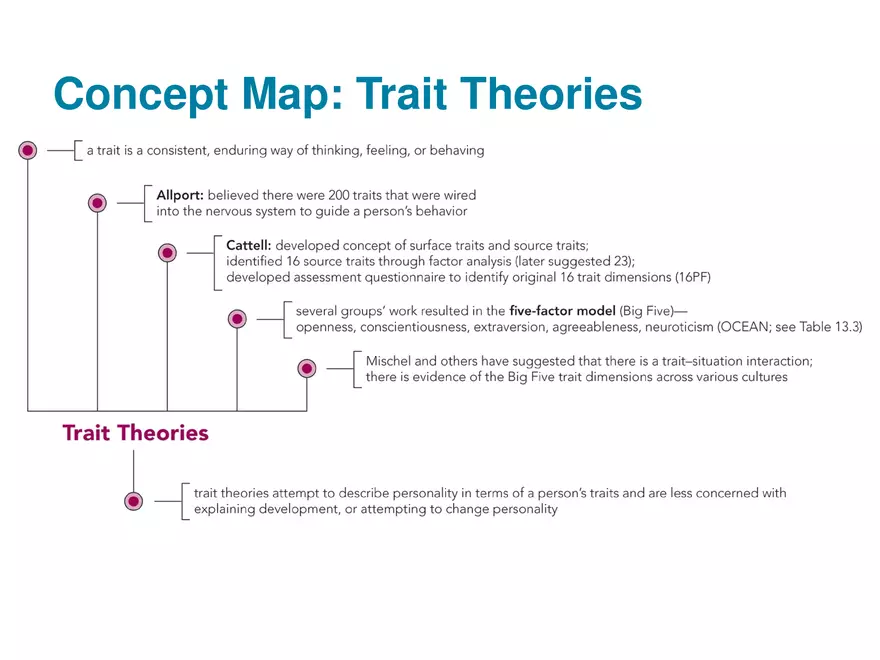 Concept Map: Trait Theories

a trait is a consistent, enduring way of thinking, feeling, or behaving

Allport: believed there were 200 traits that were wired into the nervous system to guide a person's behavior

Cattell: developed concept of surface traits and source traits; identified 16 source traits through factor analysis (later suggested 23); developed assessment questionnaire to identify original 16 trait dimensions (16PF)

several groups' work resulted in the five-factor model (Big Five)— openness, conscientiousness, extraversion, agreeableness, neuroticism (OCEAN; see Table 13.3)

Mischel and others have suggested that there is a trait–situation interaction; there is evidence of the Big Five trait dimensions across various cultures

Trait Theories

trait theories attempt to describe personality in terms of a person's traits and are less concerned with explaining development, or attempting to change personality